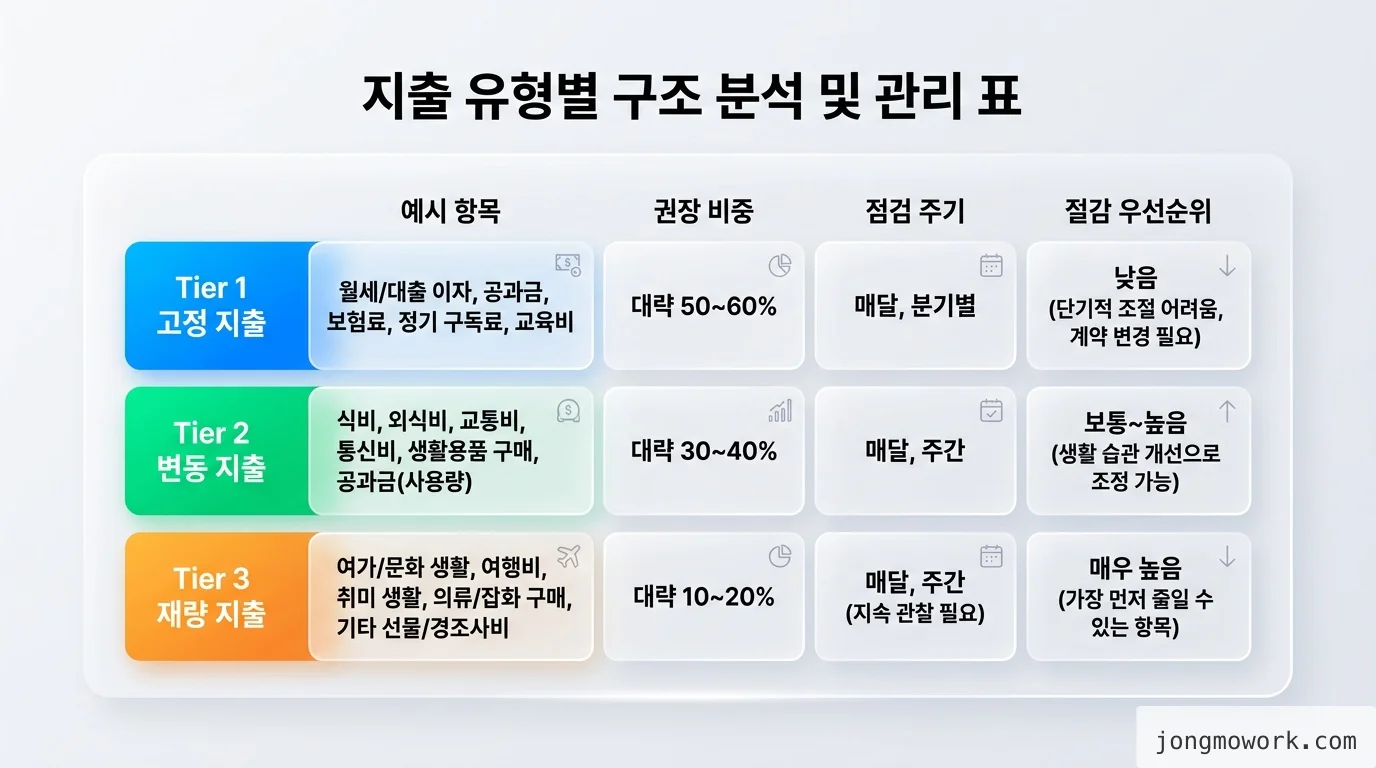 지출 유형별 구조 분석 및 관리 표

| | 예시 항목 | 권장 비중 | 점검 주기 | 절감 우선순위 |
|---|---|---|---|---|
| Tier 1 고정 지출 | 월세/대출 이자, 공과금, 보험료, 정기 구독료, 교육비 | 대략 50~60% | 매달, 분기별 | 낮음 (단기적 조절 어려움, 계약 변경 필요) |
| Tier 2 변동 지출 | 식비, 외식비, 교통비, 통신비, 생활용품 구매, 공과금(사용량) | 대략 30~40% | 매달, 주간 | 보통~높음 (생활 습관 개선으로 조정 가능) |
| Tier 3 재량 지출 | 여가/문화 생활, 여행비, 취미 생활, 의류/잡화 구매, 기타 선물/경조사비 | 대략 10~20% | 매달, 주간 (지속 관찰 필요) | 매우 높음 (가장 먼저 줄일 수 있는 항목) |

jongmowork.com